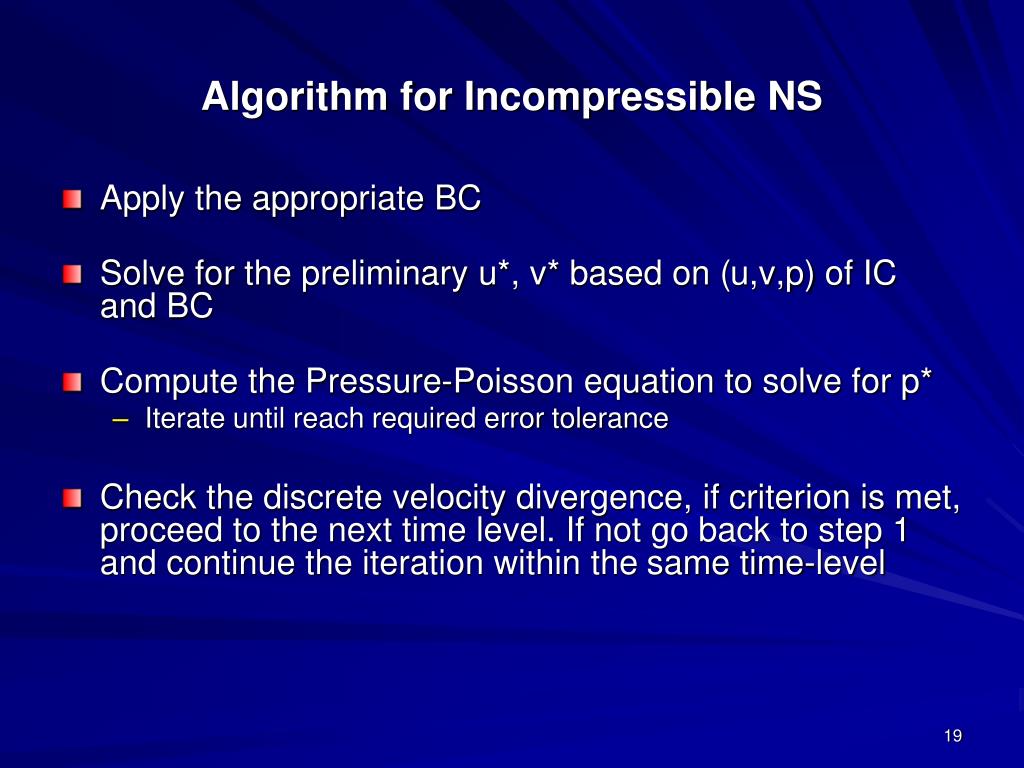 Algorithm for Incompressible NS

Apply the appropriate BC

Solve for the preliminary u*, v* based on (u,v,p) of IC and BC

Compute the Pressure-Poisson equation to solve for p*

– Iterate until reach required error tolerance

Check the discrete velocity divergence, if criterion is met, proceed to the next time level. If not go back to step 1 and continue the iteration within the same time-level

19